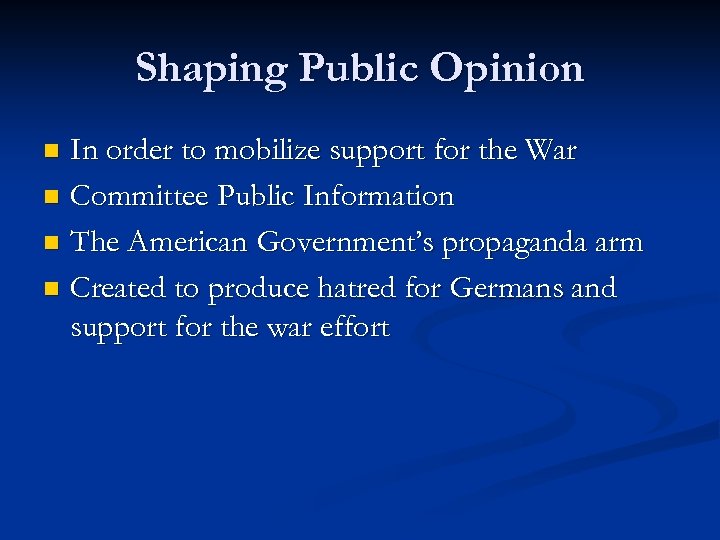 Shaping Public Opinion

- In order to mobilize support for the War
- Committee Public Information
- The American Government's propaganda arm
- Created to produce hatred for Germans and support for the war effort